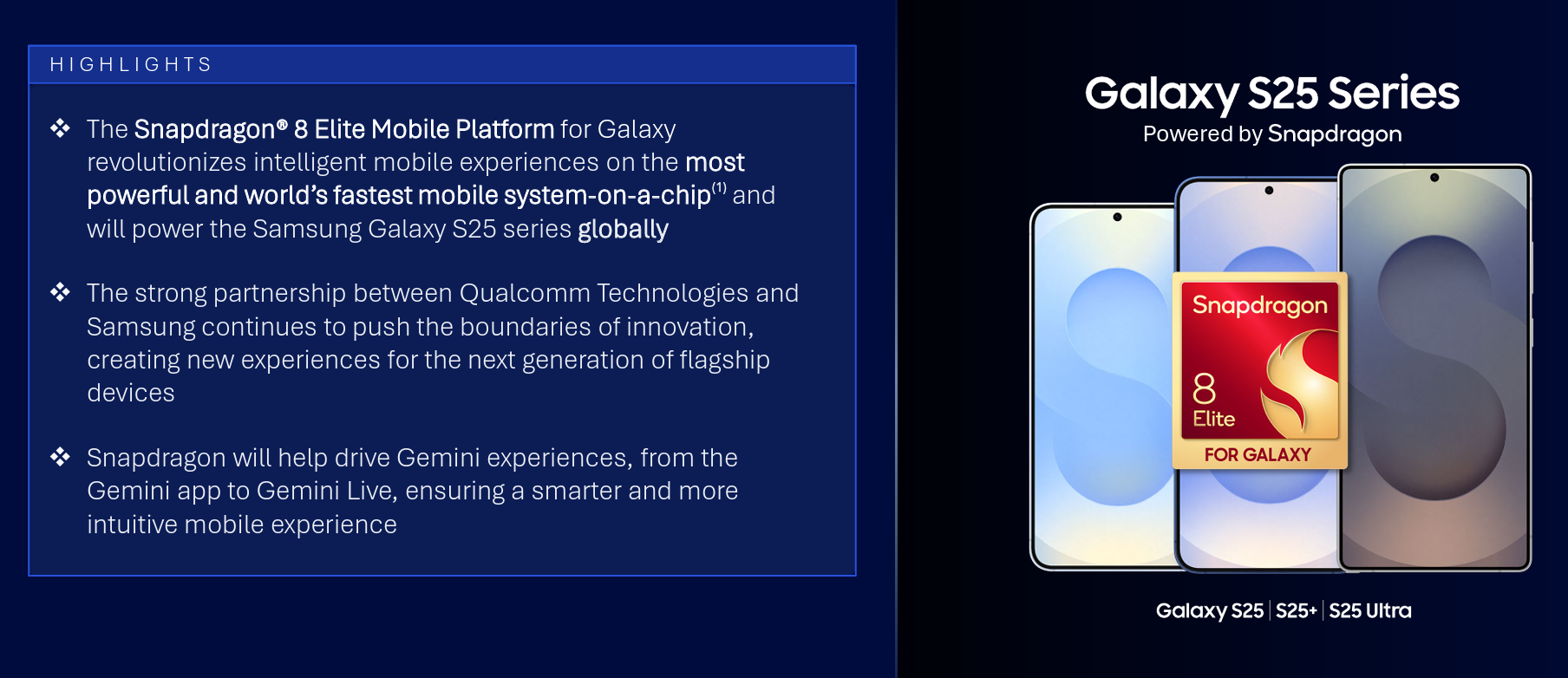 HIGHLIGHTS

❖ The Snapdragon® 8 Elite Mobile Platform for Galaxy revolutionizes intelligent mobile experiences on the most powerful and world's fastest mobile system-on-a-chip$^{(1)}$ and will power the Samsung Galaxy S25 series globally

❖ The strong partnership between Qualcomm Technologies and Samsung continues to push the boundaries of innovation, creating new experiences for the next generation of flagship devices

❖ Snapdragon will help drive Gemini experiences, from the Gemini app to Gemini Live, ensuring a smarter and more intuitive mobile experience

Galaxy S25 Series
Powered by Snapdragon

Snapdragon
8
Elite
FOR GALAXY

Galaxy S25 | S25+ | S25 Ultra